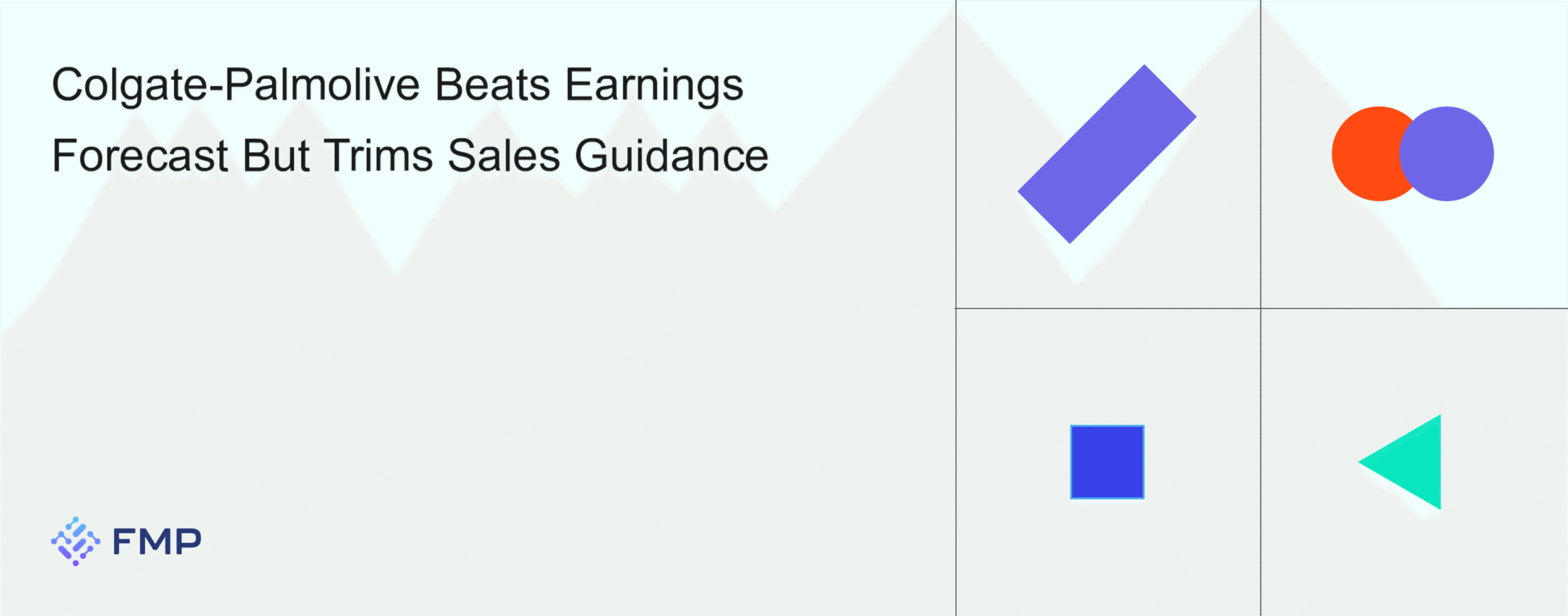 Colgate-Palmolive Beats Earnings Forecast But Trims Sales Guidance

FMP